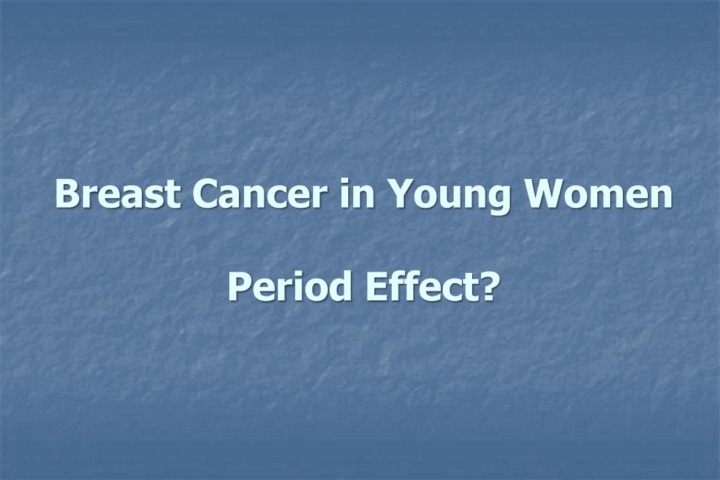 Breast Cancer in Young Women

Period Effect?